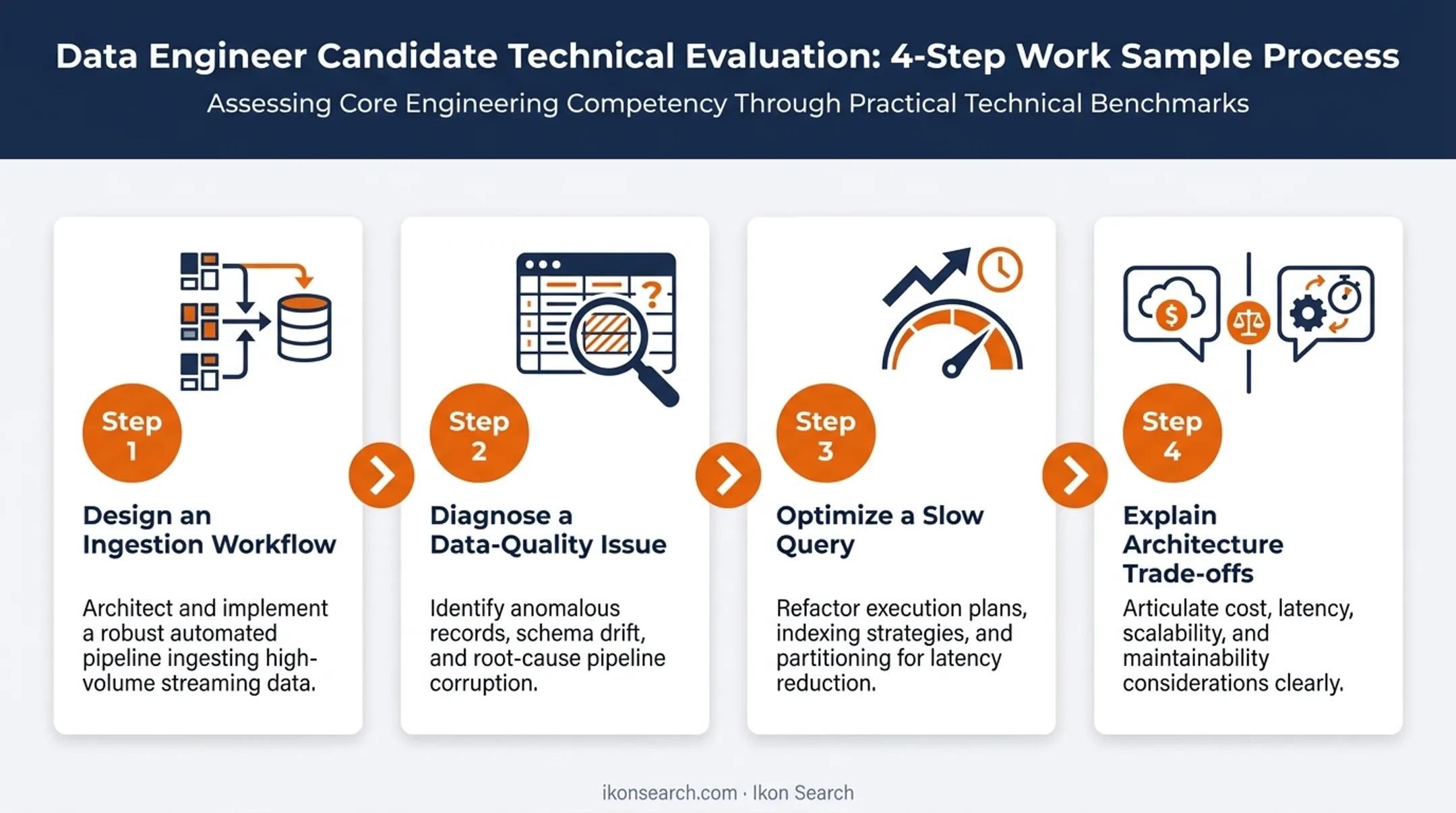 Data Engineer Candidate Technical Evaluation: 4-Step Work Sample Process

Assessing Core Engineering Competency Through Practical Technical Benchmarks

Step 1

Design an Ingestion Workflow

Architect and implement a robust automated pipeline ingesting high-volume streaming data.

Step 2

Diagnose a Data-Quality Issue

Identify anomalous records, schema drift, and root-cause pipeline corruption.

Step 3

Optimize a Slow Query

Refactor execution plans, indexing strategies, and partitioning for latency reduction.

Step 4

Explain Architecture Trade-offs

Articulate cost, latency, scalability, and maintainability considerations clearly.

ikonsearch.com · Ikon Search